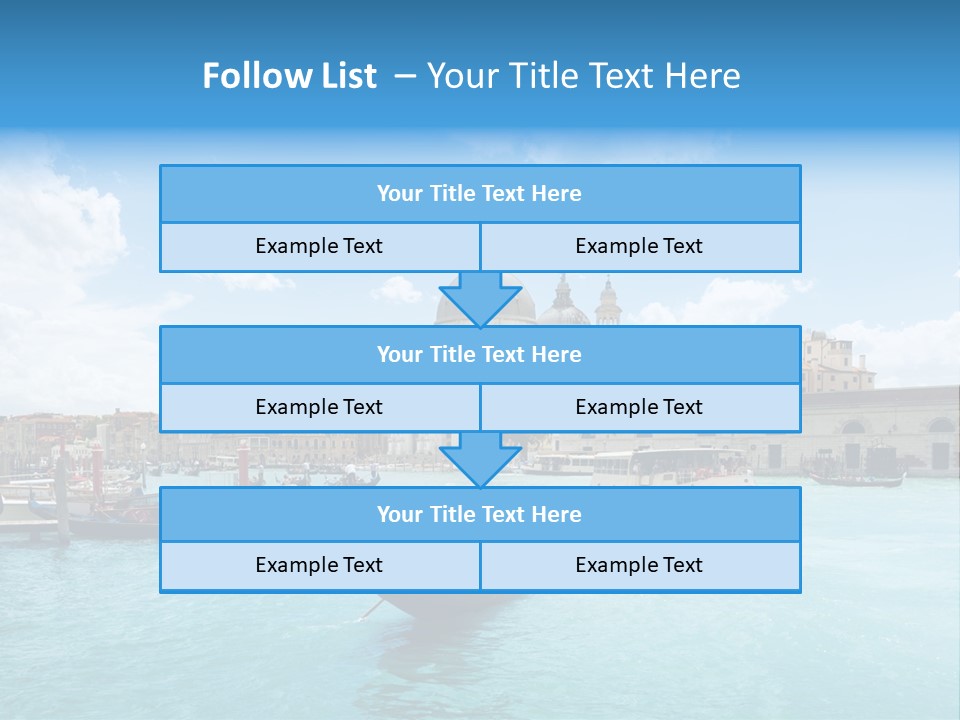 Follow List – Your Title Text Here

Your Title Text Here

Example Text

Example Text

Your Title Text Here

Example Text

Example Text

Your Title Text Here

Example Text

Example Text